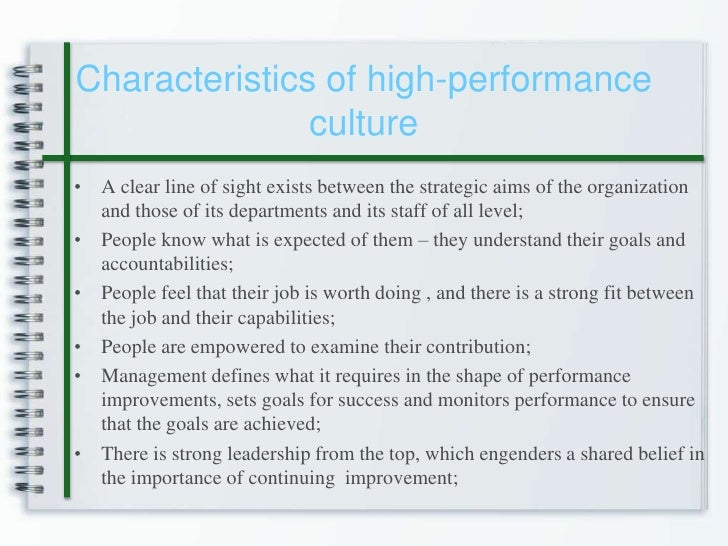 Characteristics of high-performance culture

• A clear line of sight exists between the strategic aims of the organization and those of its departments and its staff of all level;
• People know what is expected of them – they understand their goals and accountabilities;
• People feel that their job is worth doing , and there is a strong fit between the job and their capabilities;
• People are empowered to examine their contribution;
• Management defines what it requires in the shape of performance improvements, sets goals for success and monitors performance to ensure that the goals are achieved;
• There is strong leadership from the top, which engenders a shared belief in the importance of continuing improvement;